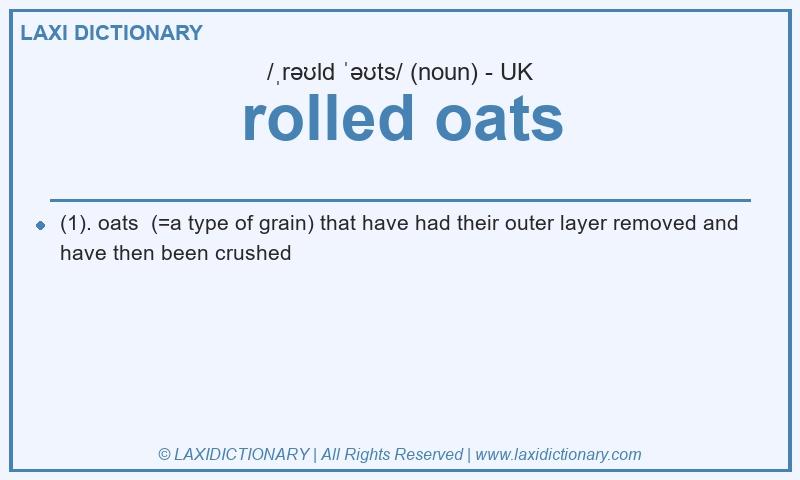 LAXI DICTIONARY

/ˌrəʊld ˈəʊts/ (noun) - UK

rolled oats

(1). oats (=a type of grain) that have had their outer layer removed and have then been crushed

© LAXIDICTIONARY | All Rights Reserved | www.laxidictionary.com